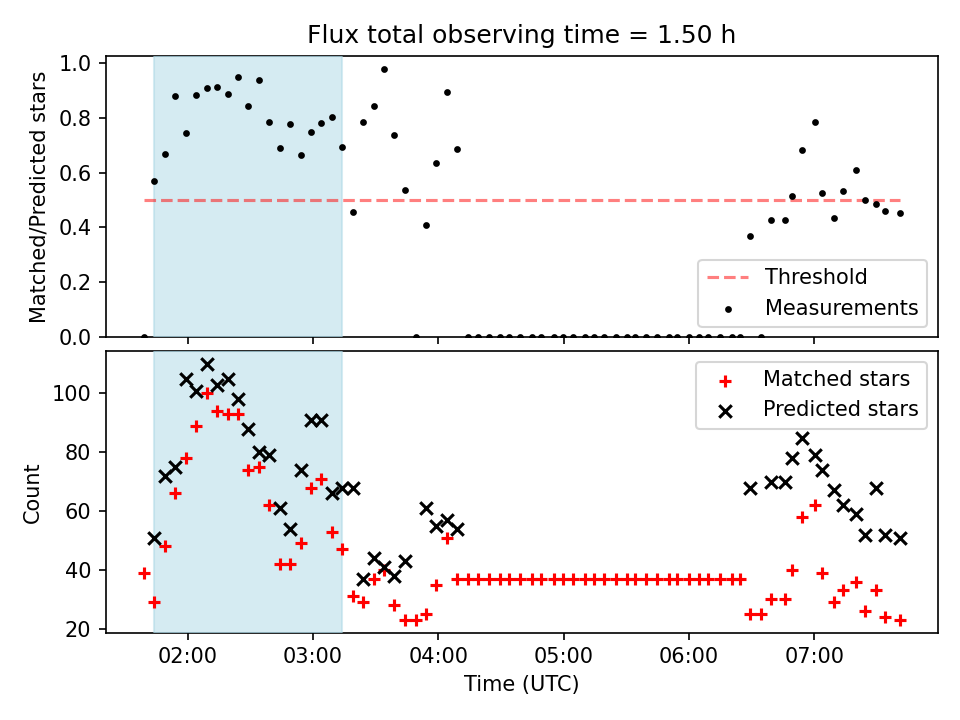 Flux total observing time = 1.50 h

Matched/Predicted stars

1.0
0.8
0.6
0.4
0.2
0.0

Threshold
Measurements

Count

100
80
60
40
20

Matched stars
Predicted stars

02:00
03:00
04:00
05:00
06:00
07:00

Time (UTC)